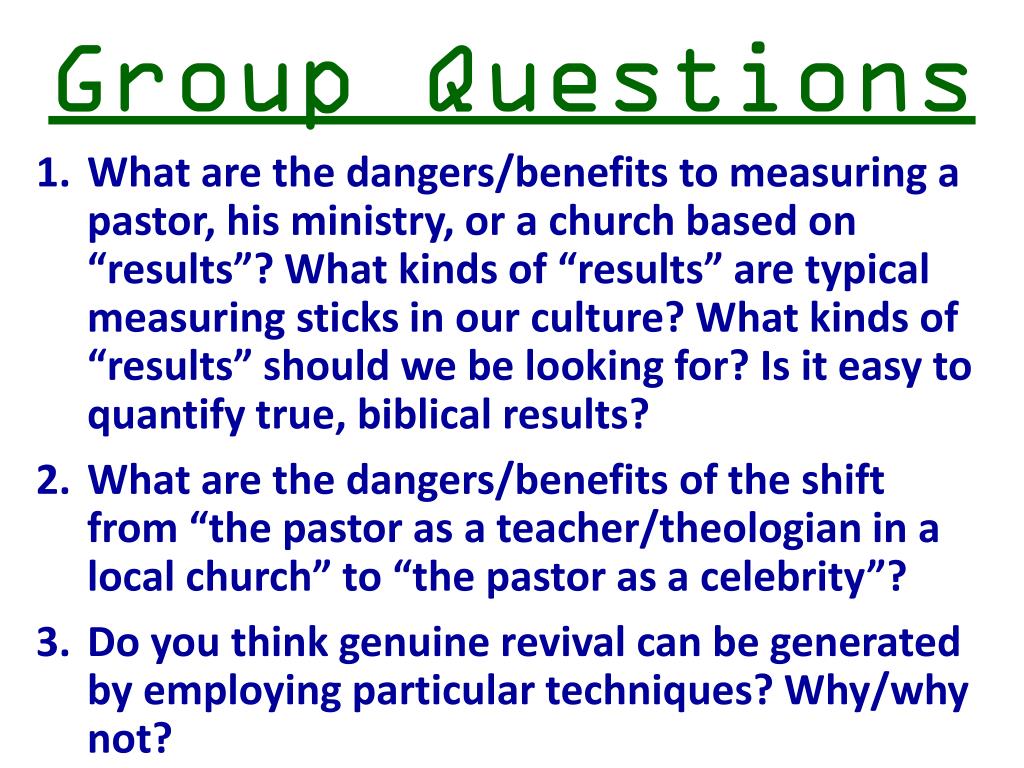 Group Questions

1. What are the dangers/benefits to measuring a pastor, his ministry, or a church based on “results”? What kinds of “results” are typical measuring sticks in our culture? What kinds of “results” should we be looking for? Is it easy to quantify true, biblical results?

2. What are the dangers/benefits of the shift from “the pastor as a teacher/theologian in a local church” to “the pastor as a celebrity”?

3. Do you think genuine revival can be generated by employing particular techniques? Why/why not?